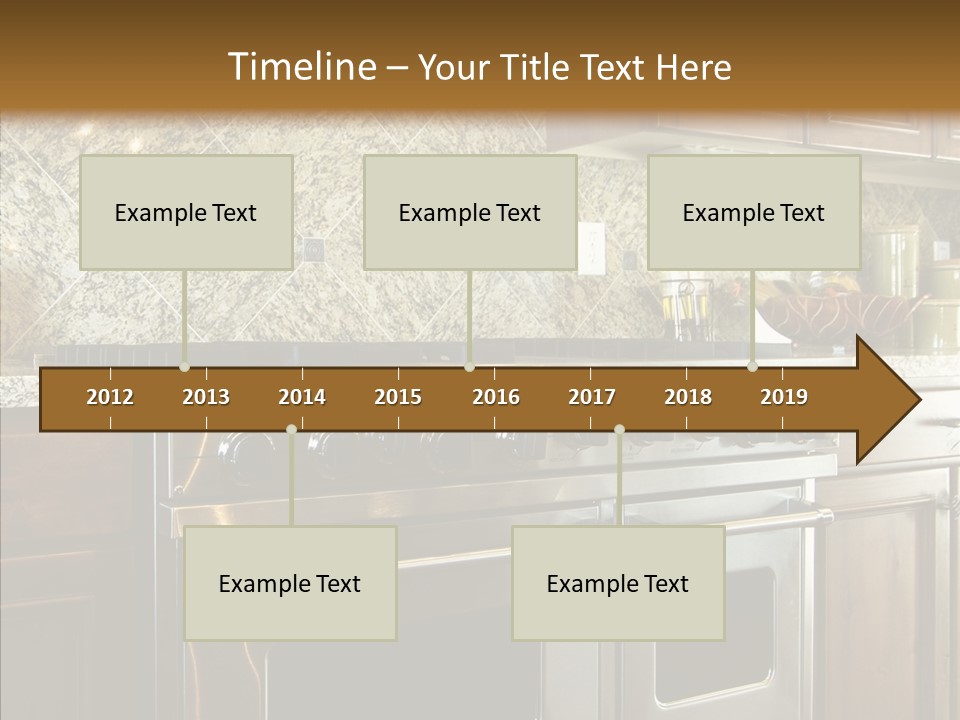 Timeline – Your Title Text Here

Example Text

Example Text

Example Text

2012 2013 2014 2015 2016 2017 2018 2019

Example Text

Example Text